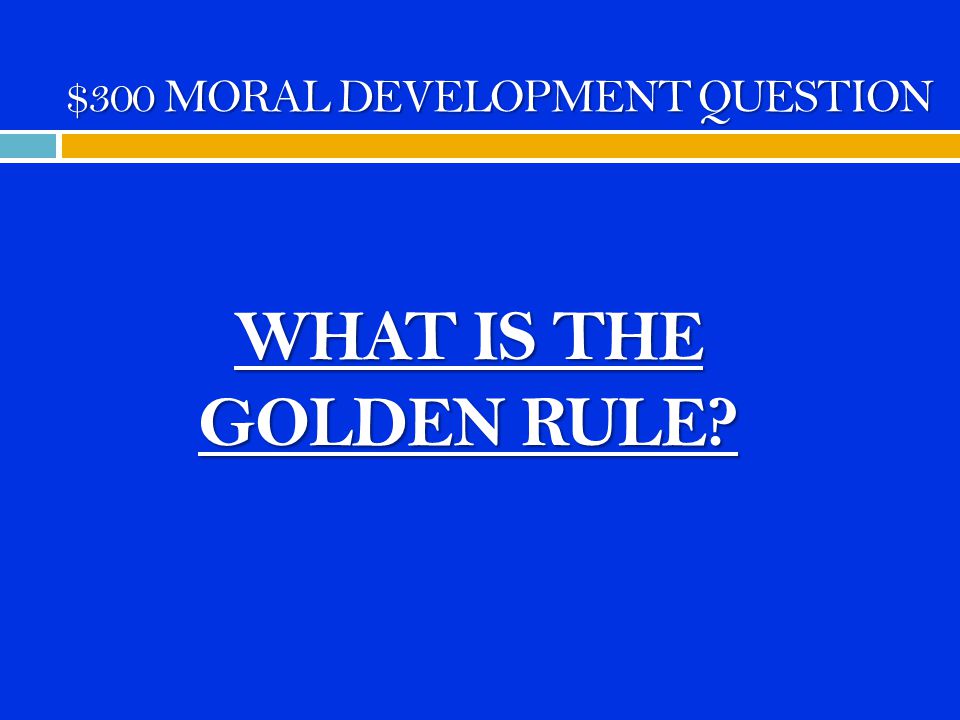 \$300 MORAL DEVELOPMENT QUESTION

WHAT IS THE GOLDEN RULE?